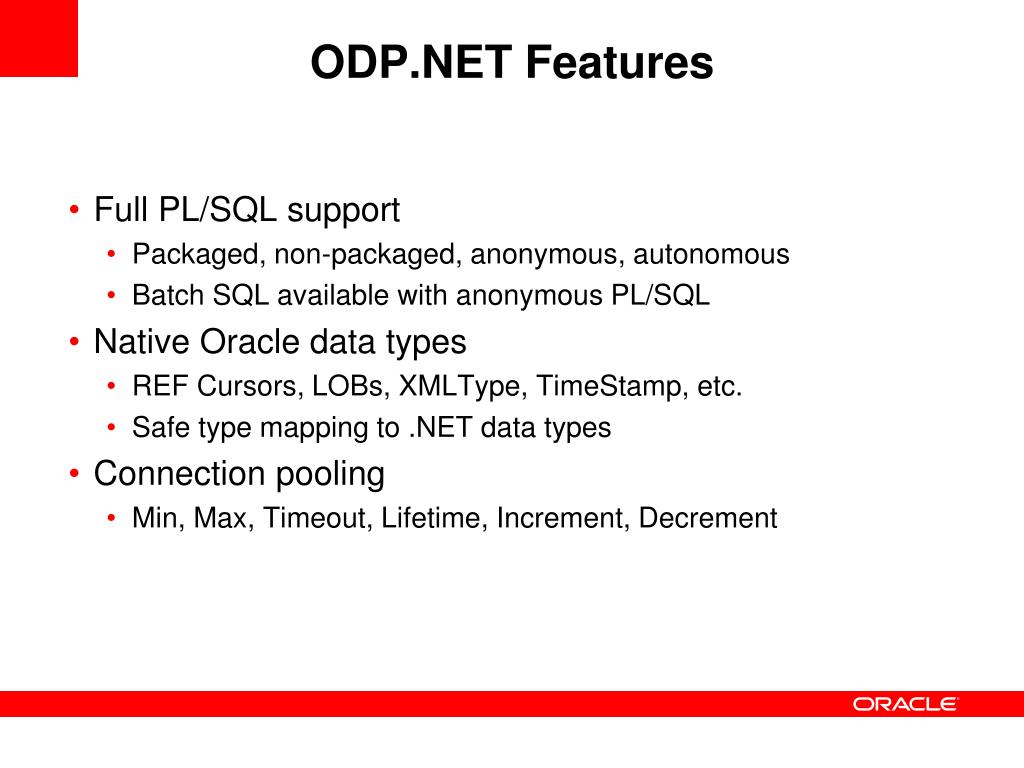 ODP.NET Features

• Full PL/SQL support
  • Packaged, non-packaged, anonymous, autonomous
  • Batch SQL available with anonymous PL/SQL
• Native Oracle data types
  • REF Cursors, LOBs, XMLType, TimeStamp, etc.
  • Safe type mapping to .NET data types
• Connection pooling
  • Min, Max, Timeout, Lifetime, Increment, Decrement

ORACLE